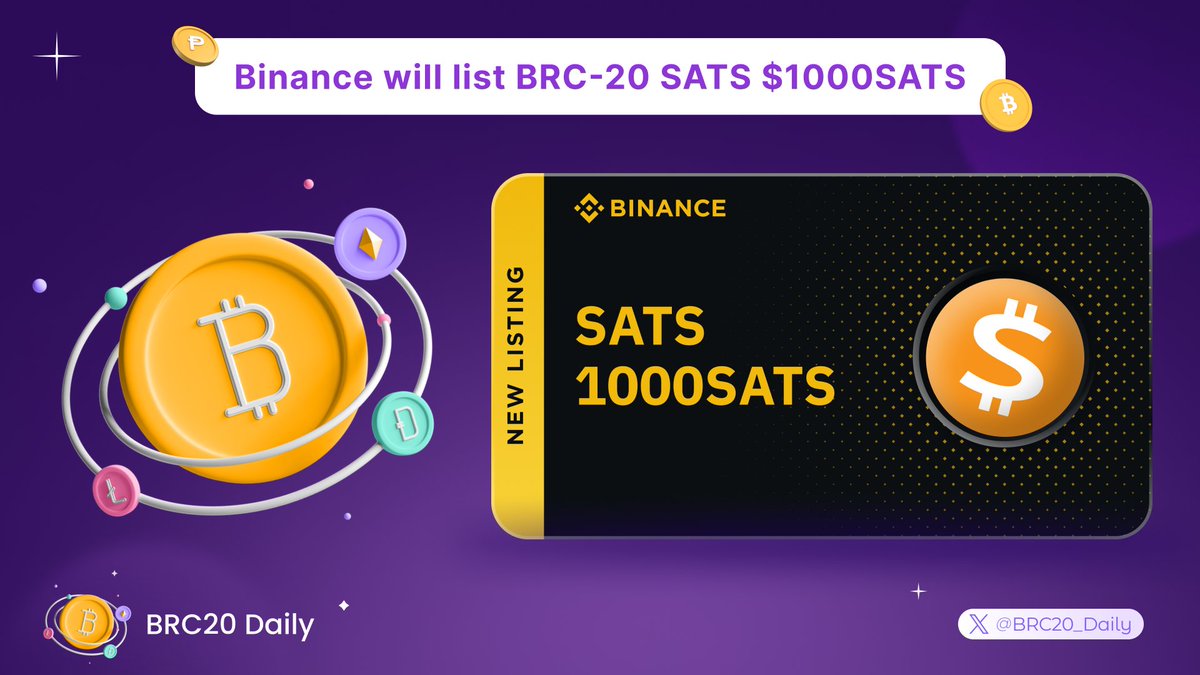 Binance will list BRC-20 SATS $1000SATS

BINANCE

NEW LISTING

SATS
1000SATS

BRC20 Daily

@BRC20_Daily